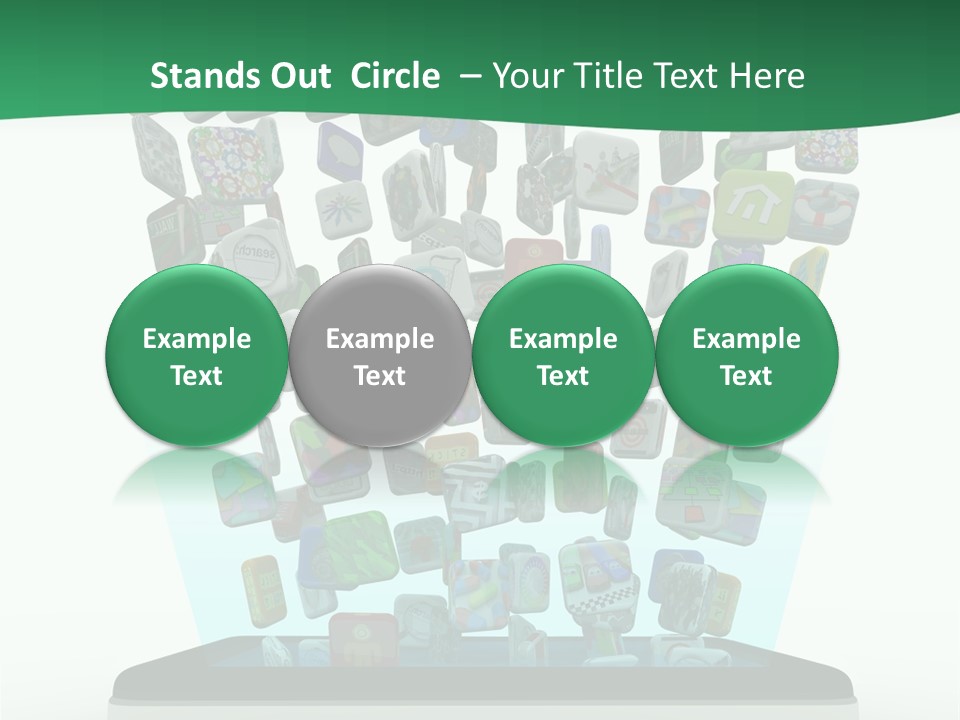 Stands Out Circle – Your Title Text Here

Example Text

Example Text

Example Text

Example Text